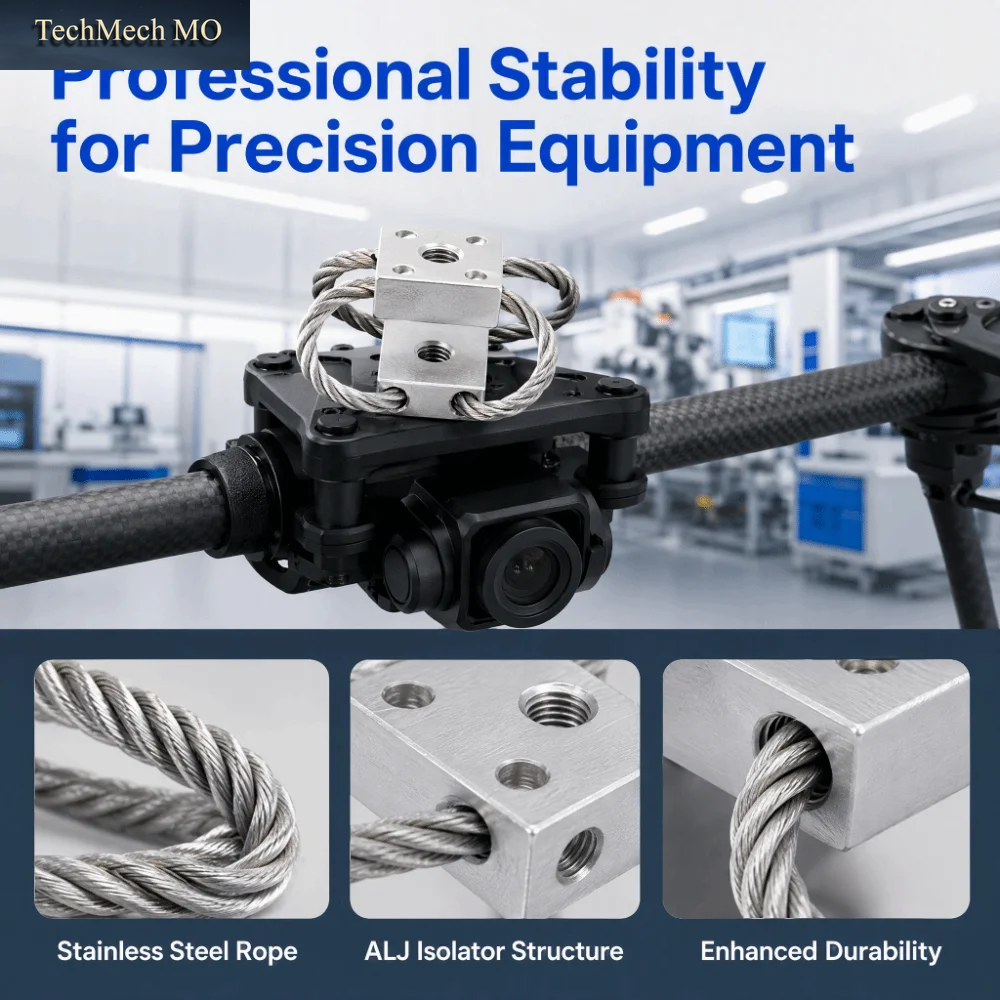 TechMech MO

Professional Stability for Precision Equipment

Stainless Steel Rope

ALJ Isolator Structure

Enhanced Durability